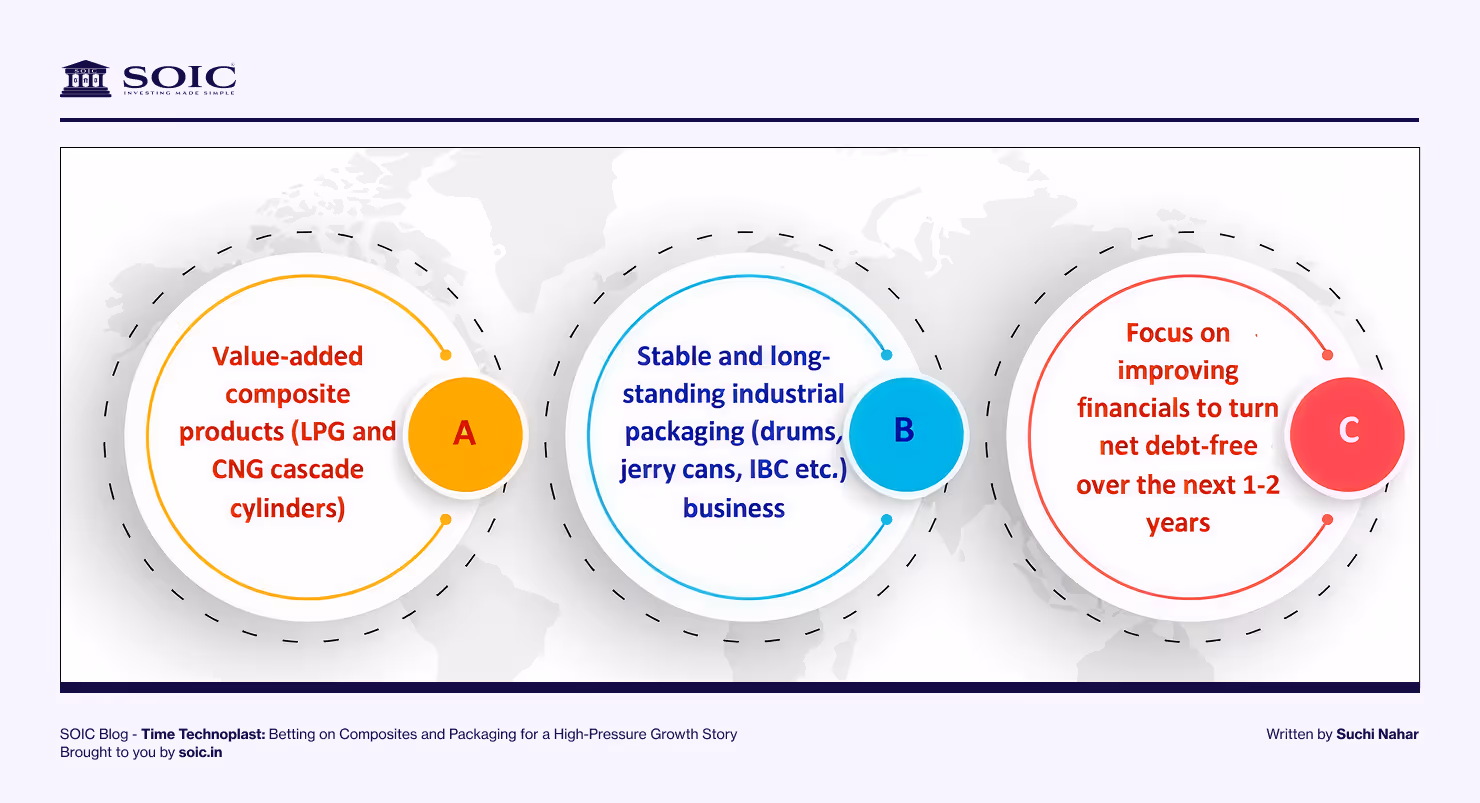 SOIC
INVESTING MADE SIMPLE

Value-added composite products (LPG and CNG cascade cylinders)

A

Stable and long-standing industrial packaging (drums, jerry cans, IBC etc.) business

B

Focus on improving financials to turn net debt-free over the next 1-2 years

C

SOIC Blog - Time Technoplast: Betting on Composites and Packaging for a High-Pressure Growth Story
Brought to you by soic.in

Written by Suchi Nahar